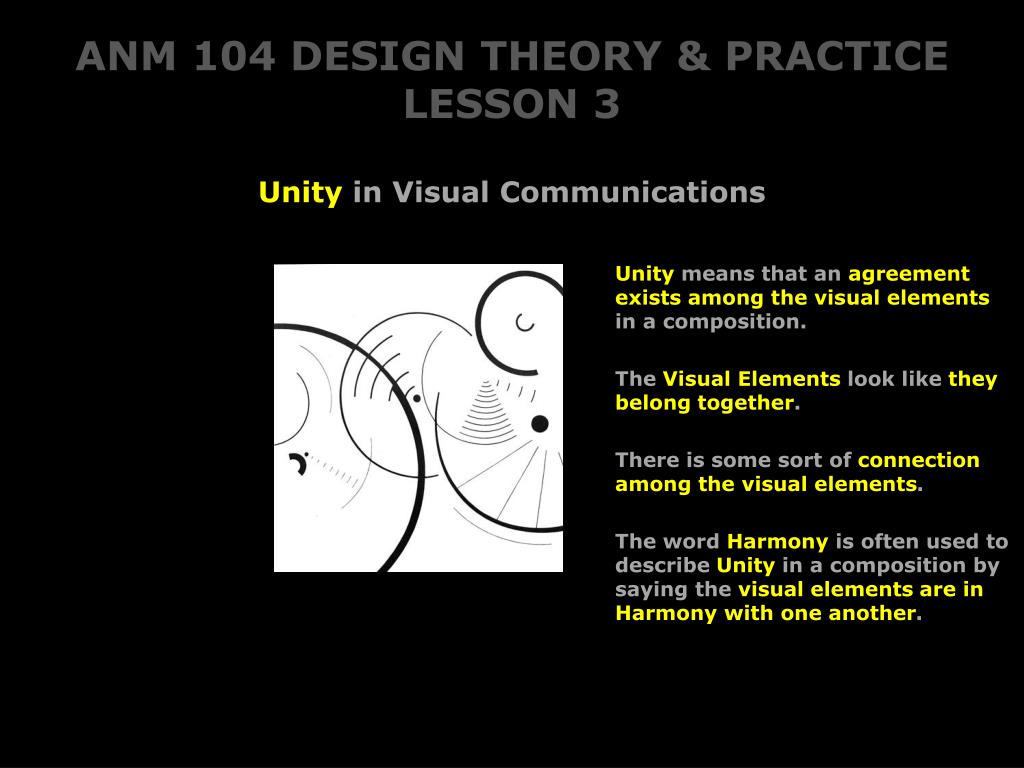 ANM 104 DESIGN THEORY & PRACTICE
LESSON 3

Unity in Visual Communications

Unity means that an agreement exists among the visual elements in a composition.

The Visual Elements look like they belong together.

There is some sort of connection among the visual elements.

The word Harmony is often used to describe Unity in a composition by saying the visual elements are in Harmony with one another.